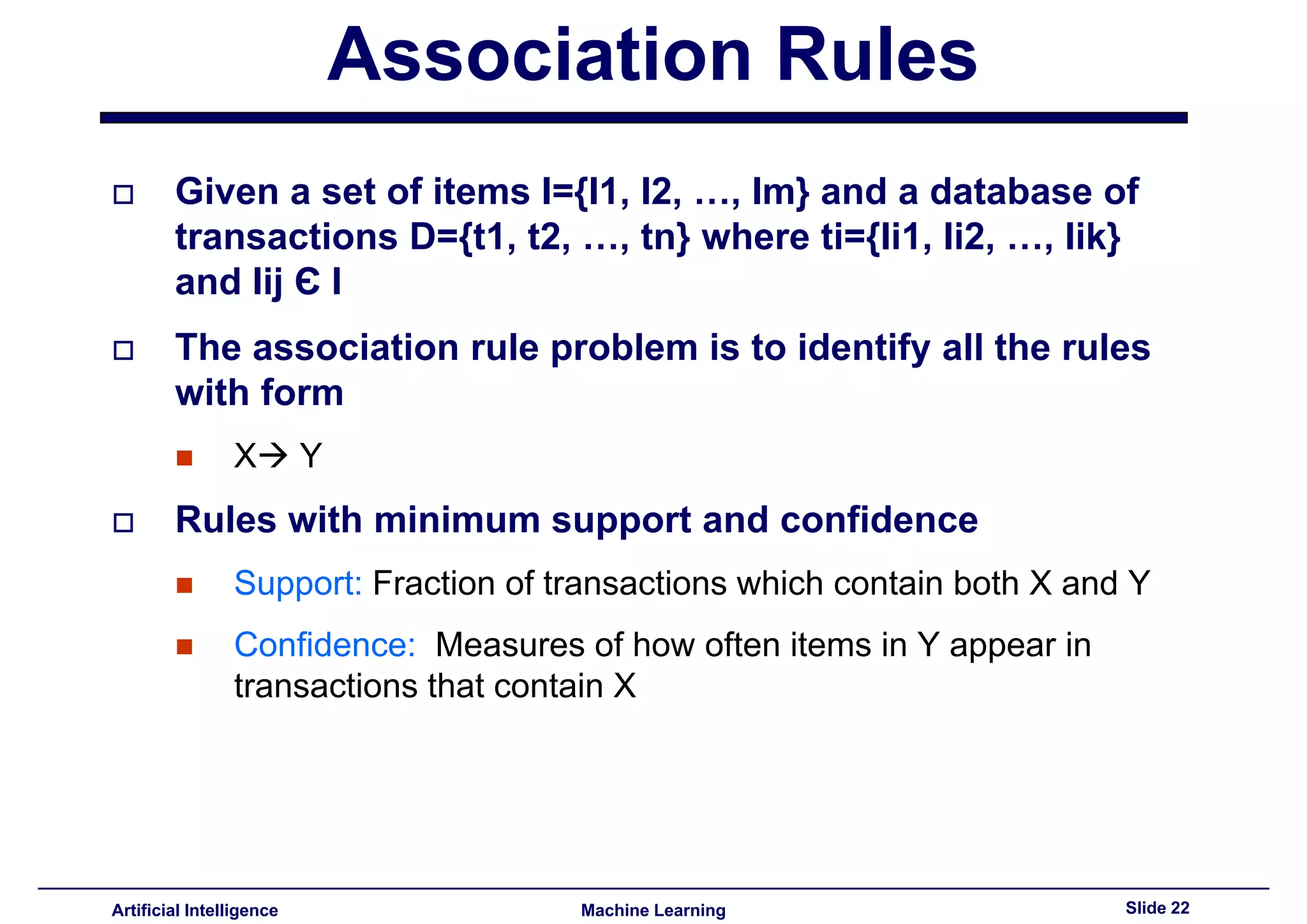 Association Rules

Given a set of items I={I1, I2, …, Im} and a database of transactions D={t1, t2, …, tn} where ti={Ii1, Ii2, …, Iik} and Iij Є I

The association rule problem is to identify all the rules with form

X→ Y

Rules with minimum support and confidence

Support: Fraction of transactions which contain both X and Y

Confidence: Measures of how often items in Y appear in transactions that contain X

Artificial Intelligence
Machine Learning
Slide 22